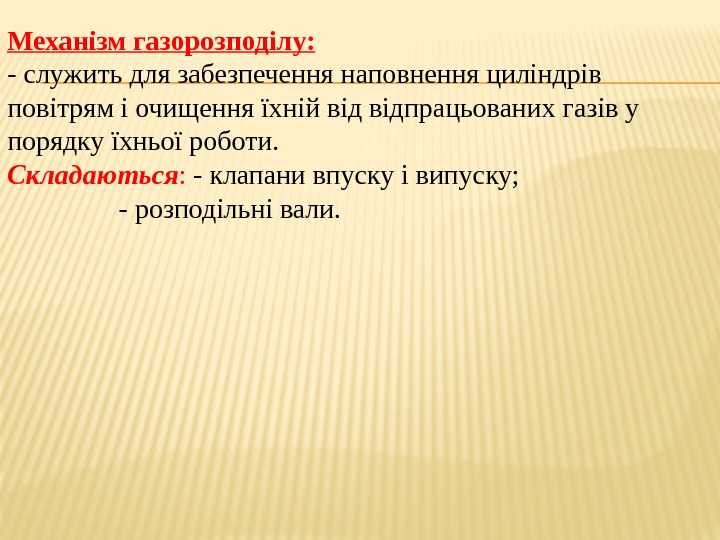 Механізм газорозподілу:
- служить для забезпечення наповнення циліндрів повітрям і очищення їхній від відпрацьованих газів у порядку їхньої роботи.
Складаються: - клапани впуску і випуску;
- розподільні вали.